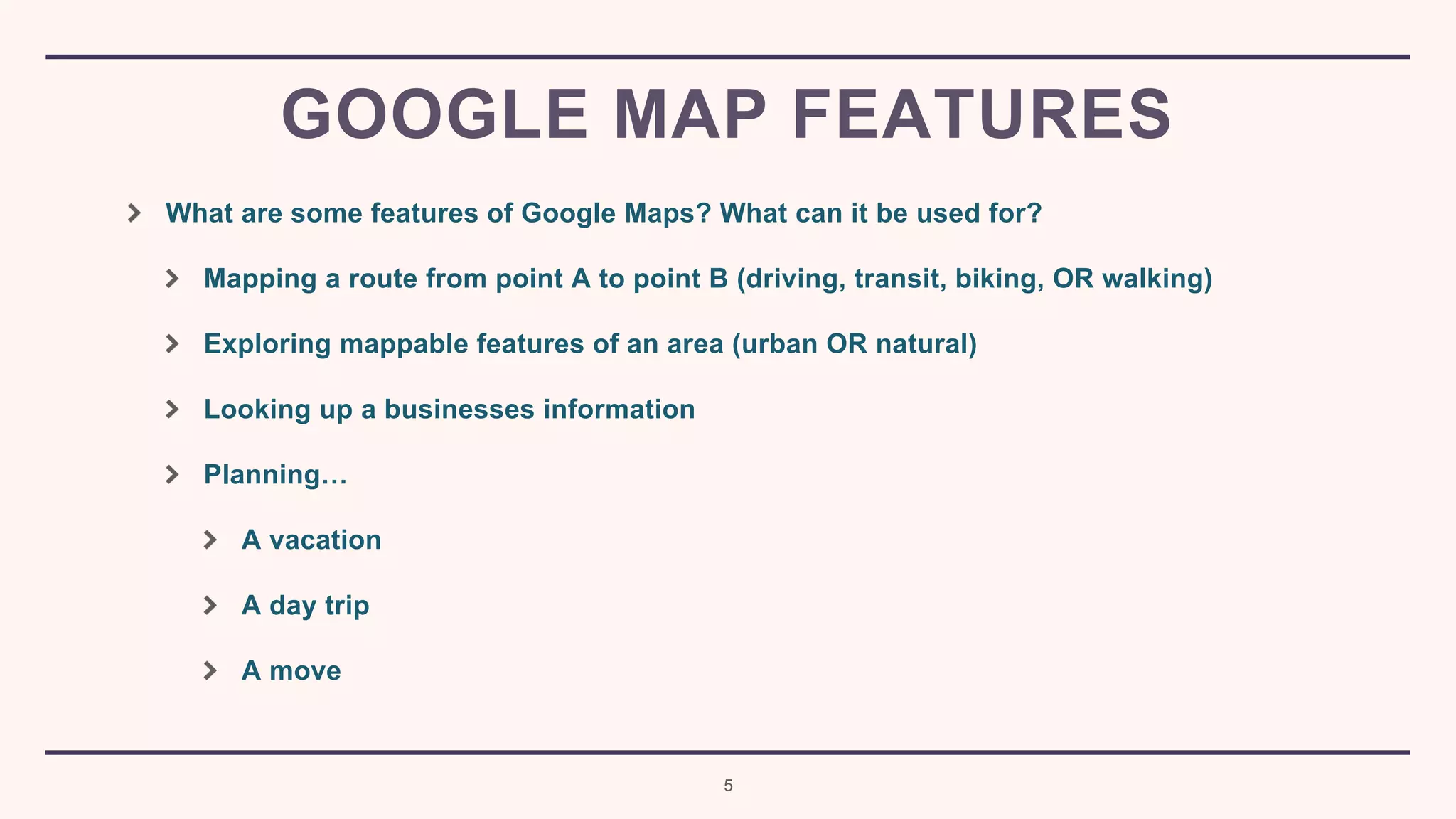 GOOGLE MAP FEATURES

What are some features of Google Maps? What can it be used for?

Mapping a route from point A to point B (driving, transit, biking, OR walking)

Exploring mappable features of an area (urban OR natural)

Looking up a businesses information

Planning…

A vacation

A day trip

A move

5